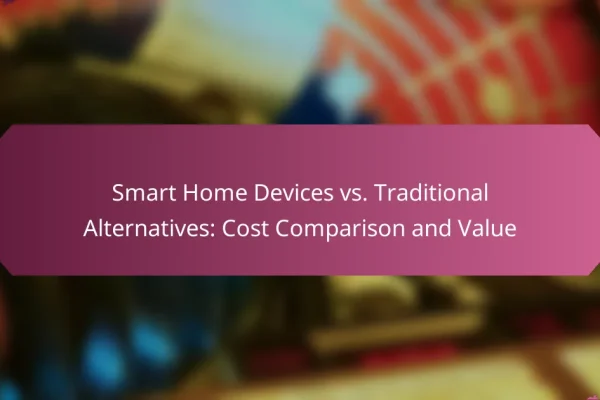 Smart Home Devices vs. Traditional Alternatives: Cost Comparison and Value